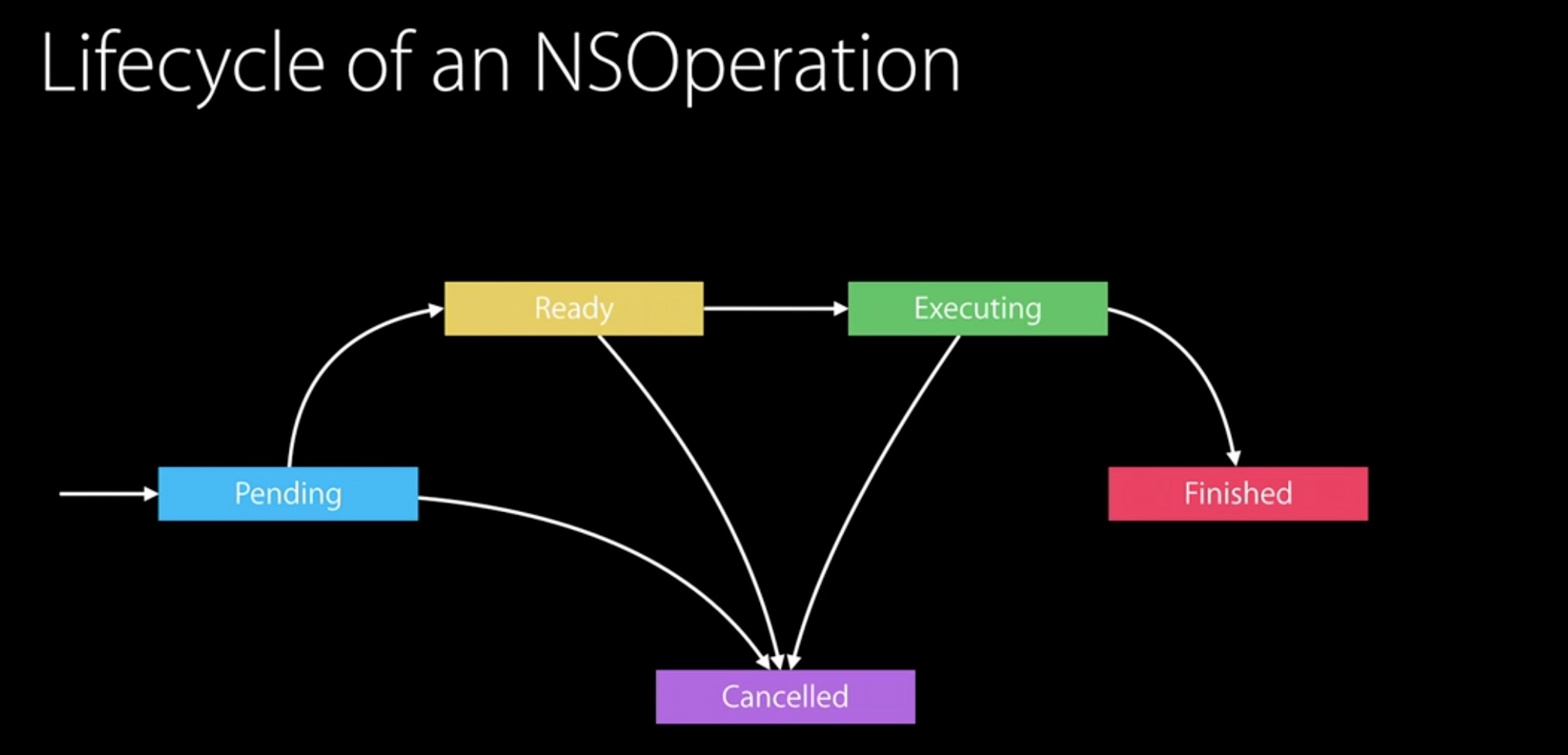 Lifecycle of an NSOperation

Ready

Executing

Pending

Finished

Cancelled